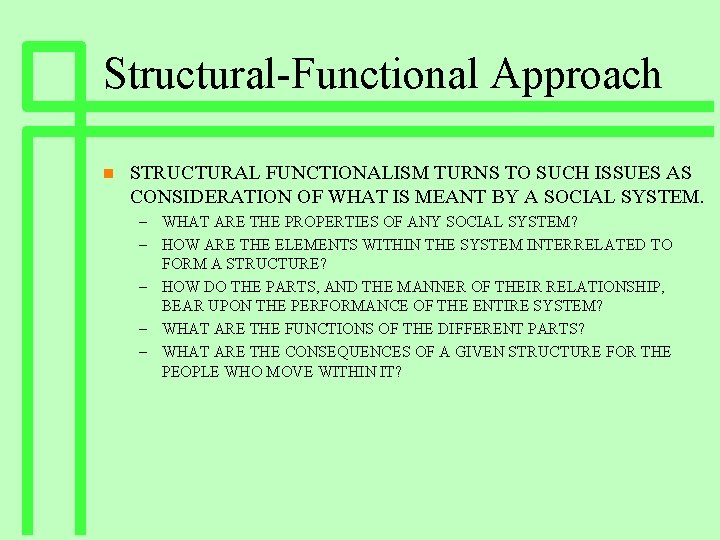 Structural-Functional Approach

STRUCTURAL FUNCTIONALISM TURNS TO SUCH ISSUES AS CONSIDERATION OF WHAT IS MEANT BY A SOCIAL SYSTEM.

– WHAT ARE THE PROPERTIES OF ANY SOCIAL SYSTEM?
– HOW ARE THE ELEMENTS WITHIN THE SYSTEM INTERRELATED TO FORM A STRUCTURE?
– HOW DO THE PARTS, AND THE MANNER OF THEIR RELATIONSHIP, BEAR UPON THE PERFORMANCE OF THE ENTIRE SYSTEM?
– WHAT ARE THE FUNCTIONS OF THE DIFFERENT PARTS?
– WHAT ARE THE CONSEQUENCES OF A GIVEN STRUCTURE FOR THE PEOPLE WHO MOVE WITHIN IT?